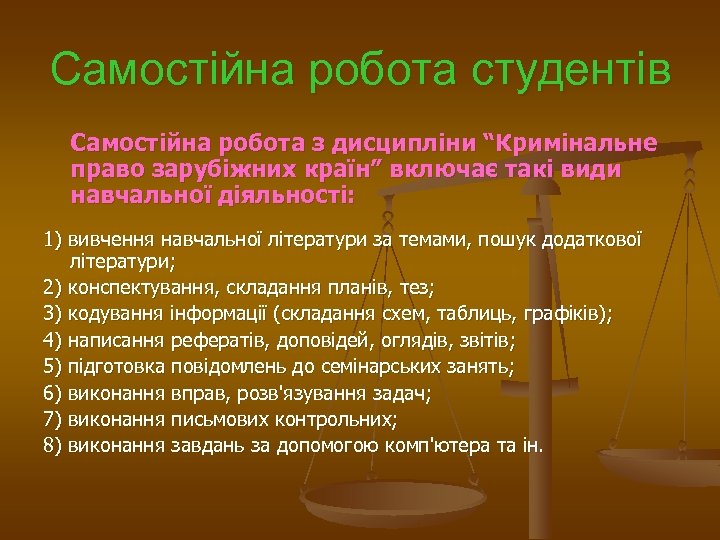 Самостійна робота студентів

Самостійна робота з дисципліни “Кримінальне право зарубіжних країн” включає такі види навчальної діяльності:

1) вивчення навчальної літератури за темами, пошук додаткової літератури;
2) конспектування, складання планів, тез;
3) кодування інформації (складання схем, таблиць, графіків);
4) написання рефератів, доповідей, оглядів, звітів;
5) підготовка повідомлень до семінарських занять;
6) виконання вправ, розв'язування задач;
7) виконання письмових контрольних;
8) виконання завдань за допомогою комп'ютера та ін.